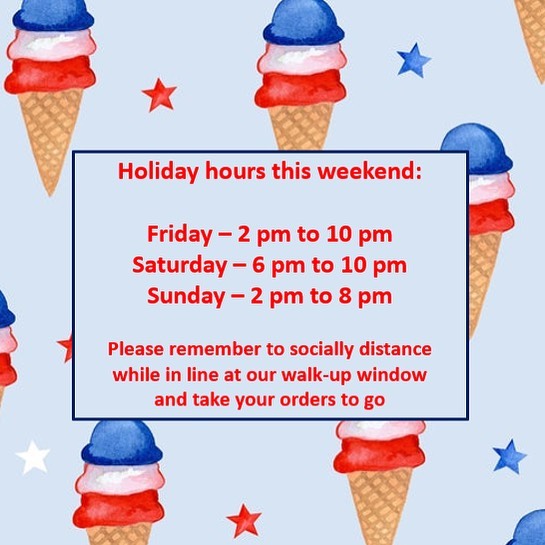 Holiday hours this weekend:

Friday – 2 pm to 10 pm
Saturday – 6 pm to 10 pm
Sunday – 2 pm to 8 pm

Please remember to socially distance while in line at our walk-up window and take your orders to go